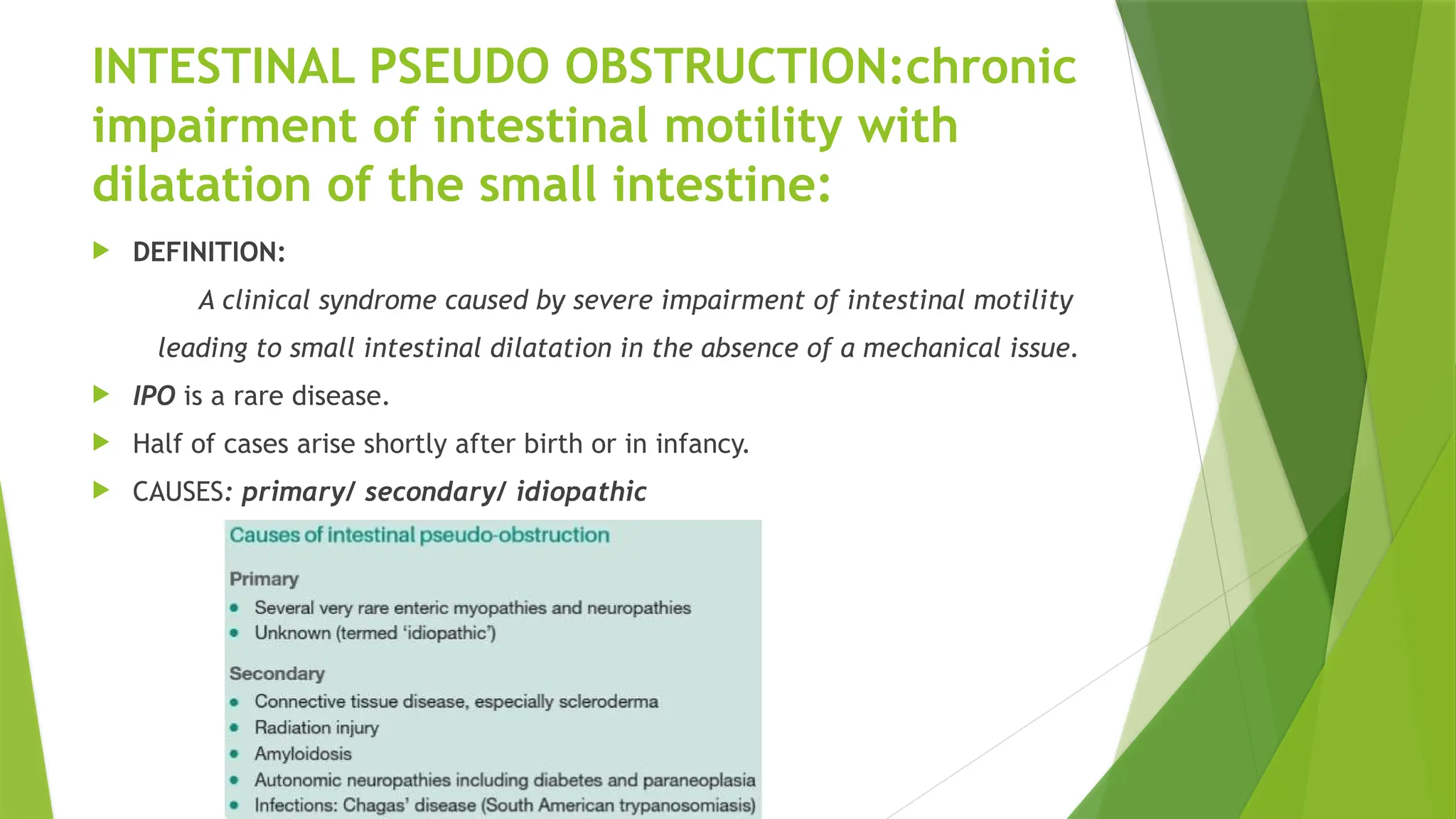 INTESTINAL PSEUDO OBSTRUCTION:chronic impairment of intestinal motility with dilatation of the small intestine:

DEFINITION:

A clinical syndrome caused by severe impairment of intestinal motility leading to small intestinal dilatation in the absence of a mechanical issue.

IPO is a rare disease.

Half of cases arise shortly after birth or in infancy.

CAUSES: primary/ secondary/ idiopathic

Causes of intestinal pseudo-obstruction

Primary
• Several very rare enteric myopathies and neuropathies
• Unknown (termed 'idiopathic')

Secondary
• Connective tissue disease, especially scleroderma
• Radiation injury
• Amyloidosis
• Autonomic neuropathies including diabetes and paraneoplasia
• Infections: Chagas' disease (South American trypanosomiasis)